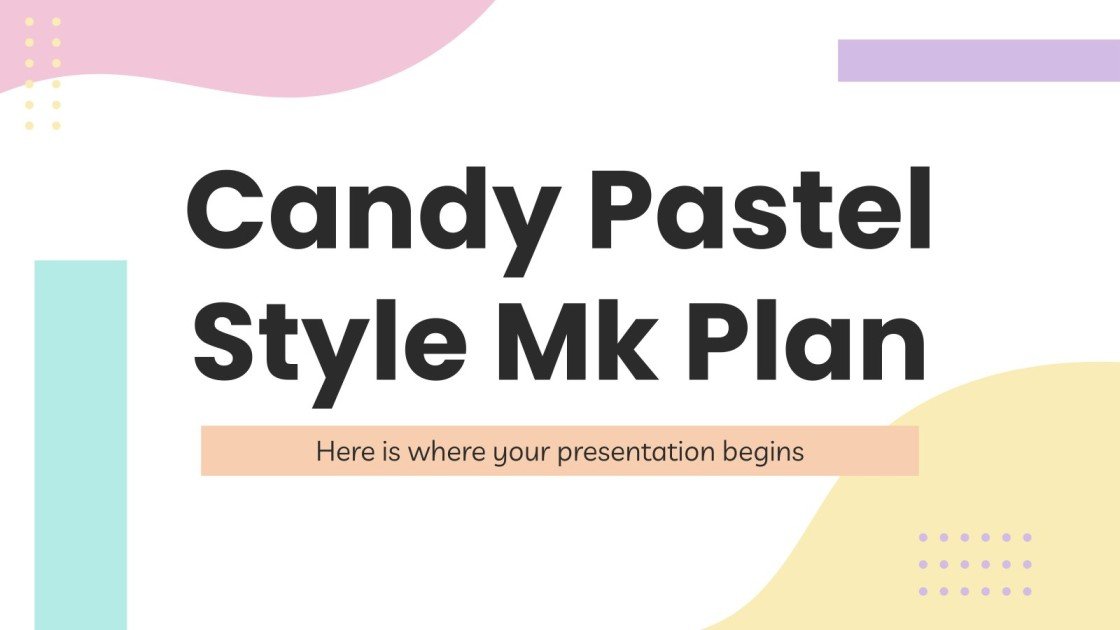 Candy Pastel Style Mk Plan

Here is where your presentation begins